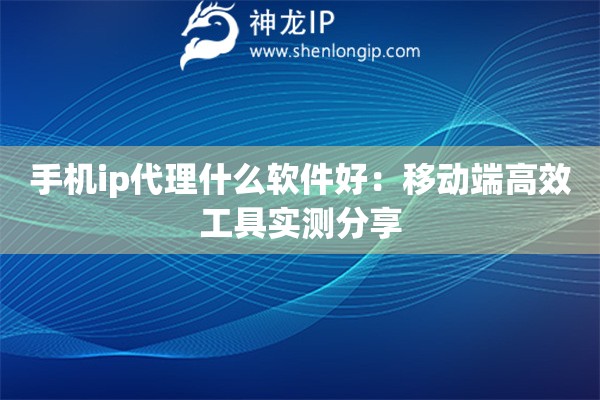 神龙IP
www.shenlongip.com

手机ip代理什么软件好：移动端高效工具实测分享